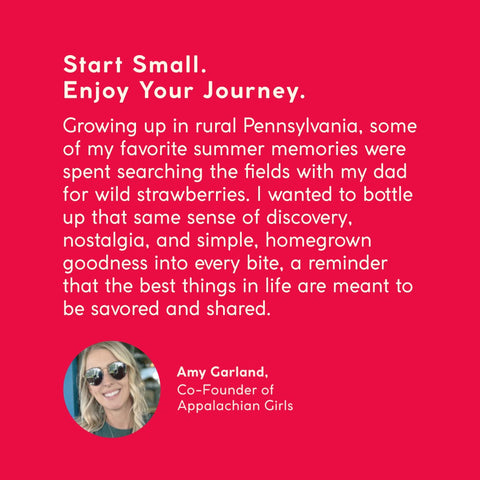 Start Small.
Enjoy Your Journey.

Growing up in rural Pennsylvania, some of my favorite summer memories were spent searching the fields with my dad for wild strawberries. I wanted to bottle up that same sense of discovery, nostalgia, and simple, homegrown goodness into every bite, a reminder that the best things in life are meant to be savored and shared.

Amy Garland,
Co-Founder of Appalachian Girls